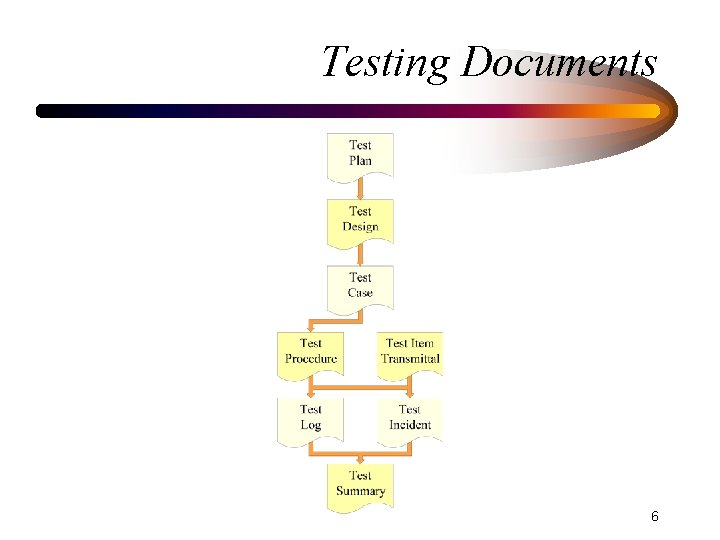 Testing Documents

Test Plan

Test Design

Test Case

Test Procedure

Test Item Transmittal

Test Log

Test Incident

Test Summary

6